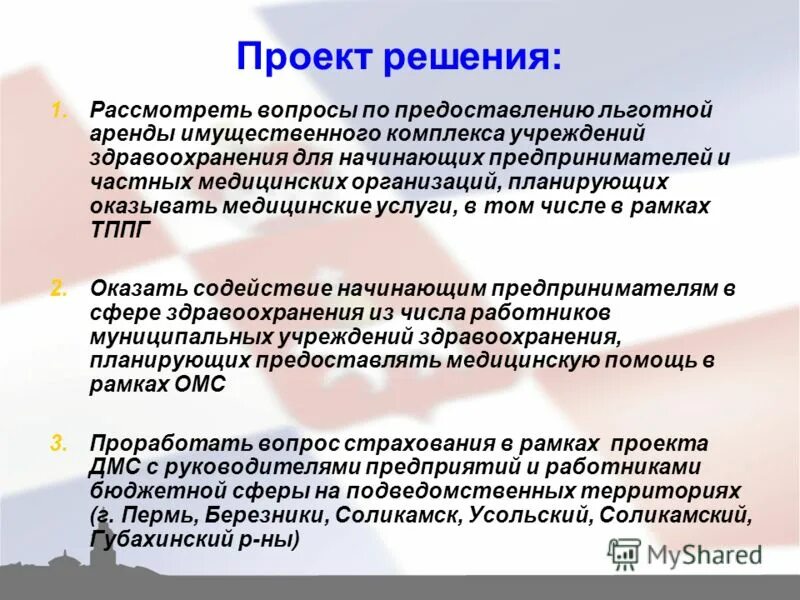 Проект решения:

1. Рассмотреть вопросы по предоставлению льготной аренды имущественного комплекса учреждений здравоохранения для начинающих предпринимателей и частных медицинских организаций, планирующих оказывать медицинские услуги, в том числе в рамках ТППГ

2. Оказать содействие начинающим предпринимателям в сфере здравоохранения из числа работников муниципальных учреждений здравоохранения, планирующих предоставлять медицинскую помощь в рамках ОМС

3. Проработать вопрос страхования в рамках проекта ДМС с руководителями предприятий и работниками бюджетной сферы на подведомственных территориях (г. Пермь, Березники, Соликамск, Усольский, Соликамский, Губахинский р-ны)

MyShared